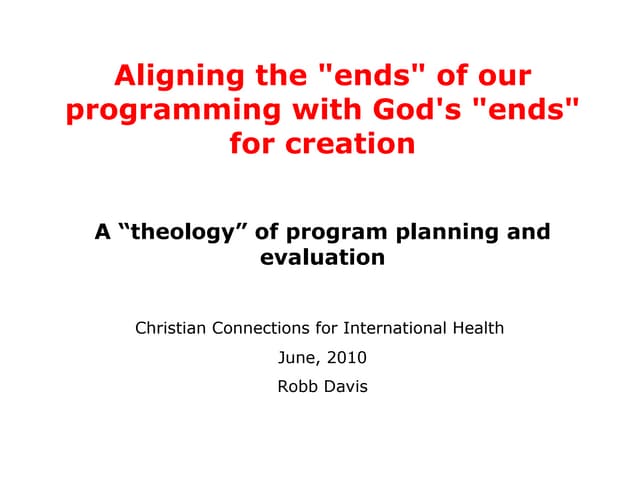 Aligning the "ends" of our programming with God's "ends" for creation

A “theology” of program planning and evaluation

Christian Connections for International Health

June, 2010

Robb Davis